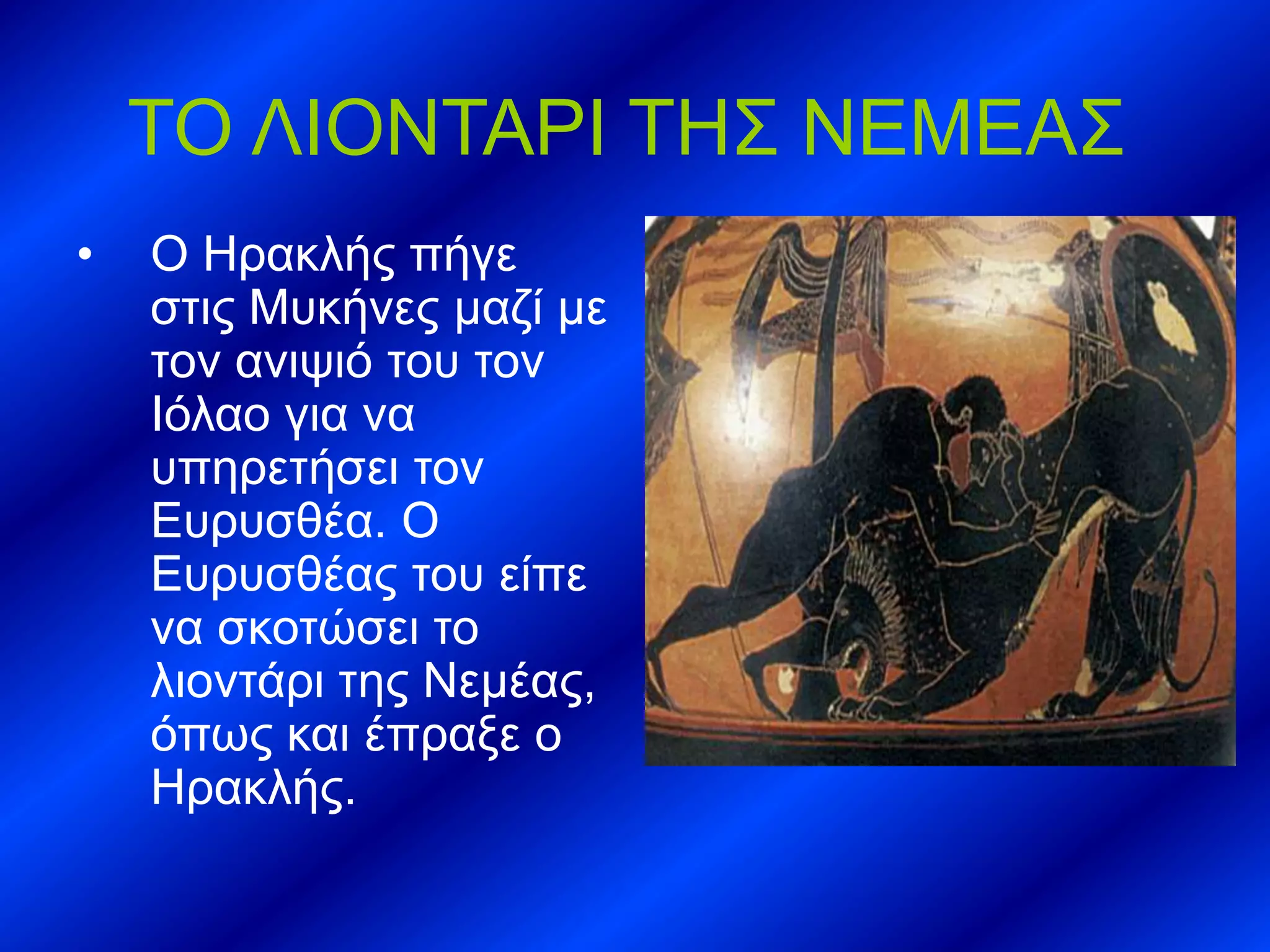 ΤΟ ΛΙΟΝΤΑΡΙ ΤΗΣ ΝΕΜΕΑΣ

• Ο Ηρακλής πήγε στις Μυκήνες μαζί με τον ανιψιό του τον Ιόλαο για να υπηρετήσει τον Ευρυσθέα. Ο Ευρυσθέας του είπε να σκοτώσει το λιοντάρι της Νεμέας, όπως και έπραξε ο Ηρακλής.